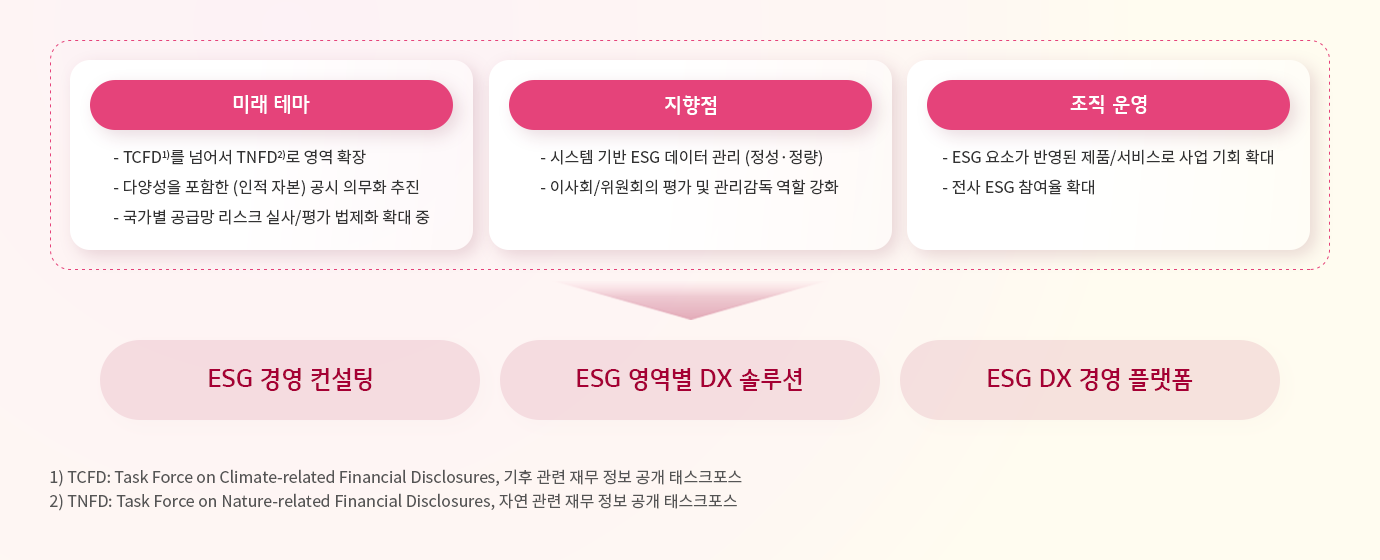 미래 테마

- TCFD$^{1)}$를 넘어서 TNFD$^{2)}$로 영역 확장
- 다양성을 포함한 (인적 자본) 공시 의무화 추진
- 국가별 공급망 리스크 실사/평가 법제화 확대 중

지향점

- 시스템 기반 ESG 데이터 관리 (정성·정량)
- 이사회/위원회의 평가 및 관리감독 역할 강화

조직 운영

- ESG 요소가 반영된 제품/서비스로 사업 기회 확대
- 전사 ESG 참여율 확대

ESG 경영 컨설팅

ESG 영역별 DX 솔루션

ESG DX 경영 플랫폼

1) TCFD: Task Force on Climate-related Financial Disclosures, 기후 관련 재무 정보 공개 태스크포스
2) TNFD: Task Force on Nature-related Financial Disclosures, 자연 관련 재무 정보 공개 태스크포스